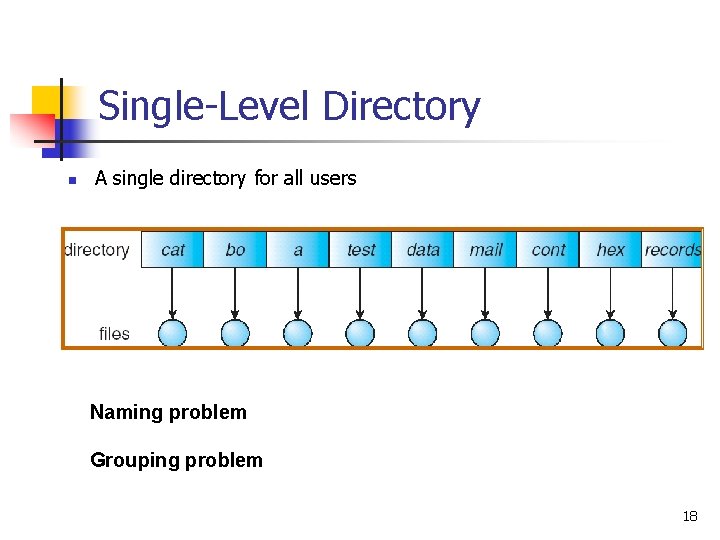 Single-Level Directory

A single directory for all users

directory cat bo a test data mail cont hex records

files

Naming problem

Grouping problem

18